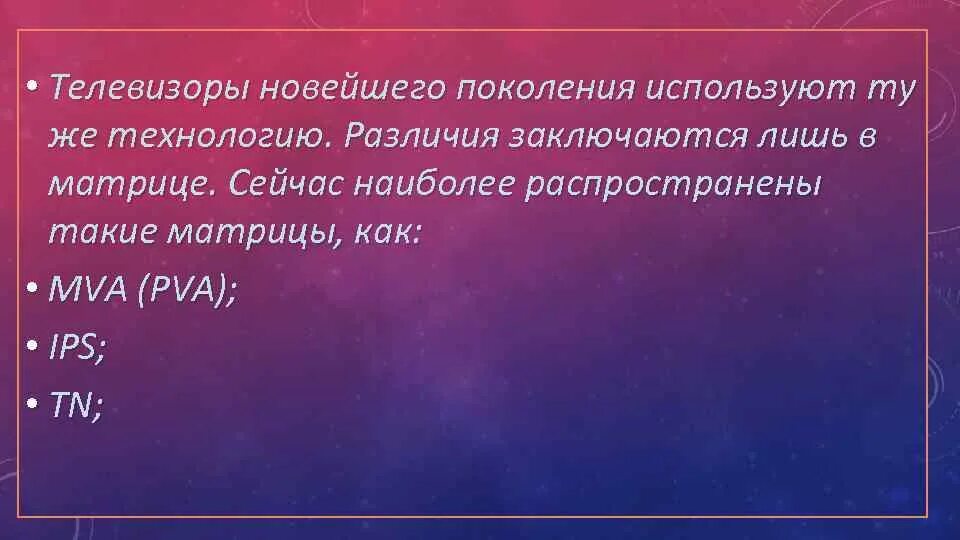 • Телевизоры новейшего поколения используют ту же технологию. Различия заключаются лишь в матрице. Сейчас наиболее распространены такие матрицы, как:

• MVA (PVA);

• IPS;

• TN;